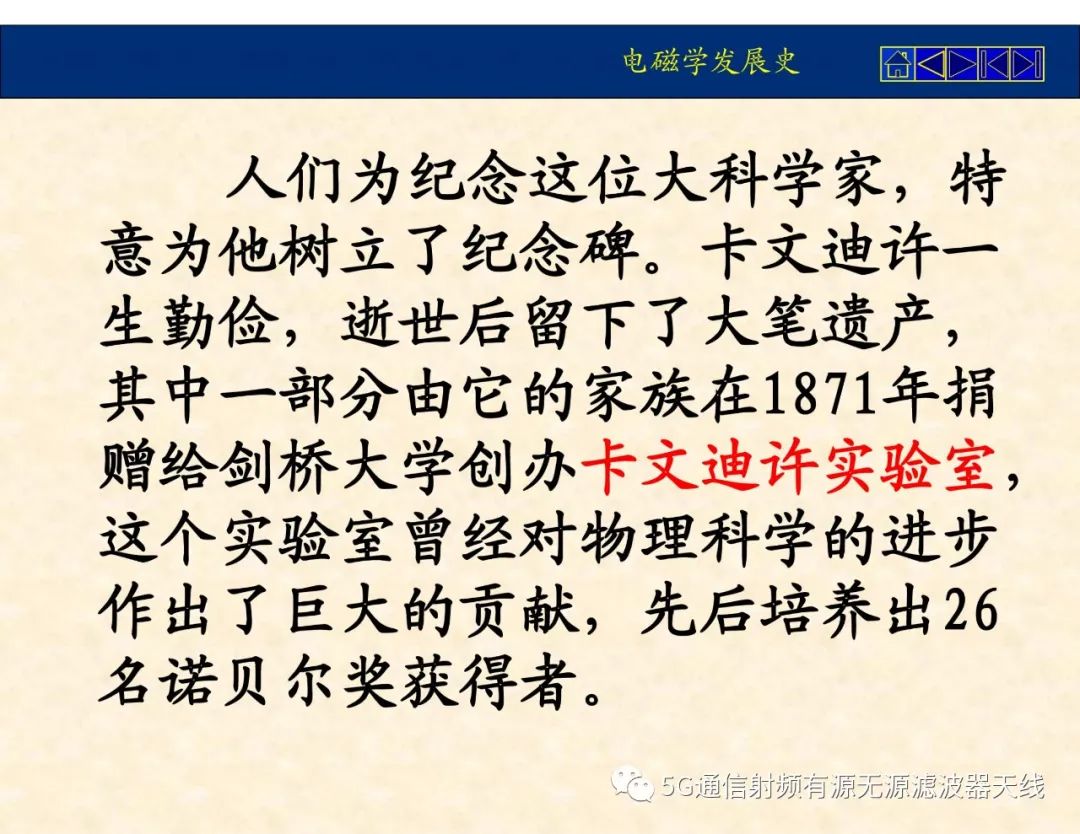 电磁学发展史

人们为纪念这位大科学家，特意为他树立了纪念碑。卡文迪许一生勤俭，逝世后留下了大笔遗产，其中一部分由它的家族在1871年捐赠给剑桥大学创办卡文迪许实验室，这个实验室曾经对物理科学的进步作出了巨大的贡献，先后培养出26名诺贝尔奖获得者。

5G通信射频有源无源滤波器天线